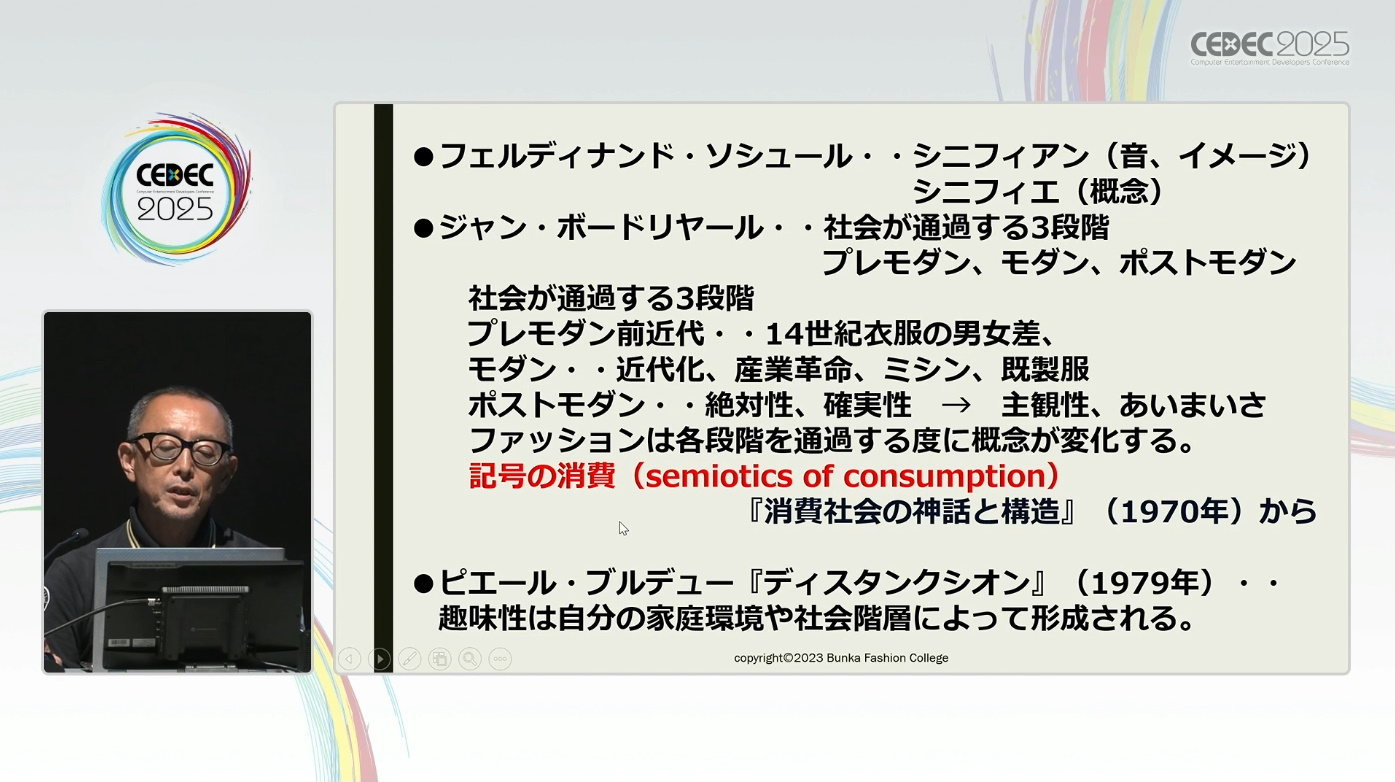 CEDEC 2025
Computer Entertainment Developers Conference

CEDEC
Computer Entertainment Developers Conference
2025

●フェルディナンド・ソシュール・・シニフィアン（音、イメージ）
シニフィエ（概念）
●ジャン・ボードリヤール・・社会が通過する3段階
プレモダン、モダン、ポストモダン
社会が通過する3段階
プレモダン前近代・・14世紀衣服の男女差、
モダン・・近代化、産業革命、ミシン、既製服
ポストモダン・・絶対性、確実性　→　主観性、あいまいさ
ファッションは各段階を通過する度に概念が変化する。
記号の消費（semiotics of consumption）
『消費社会の神話と構造』（1970年）から

●ピエール・ブルデュー『ディスタンクシオン』（1979年）・・
趣味性は自分の家庭環境や社会階層によって形成される。

copyright©2023 Bunka Fashion College